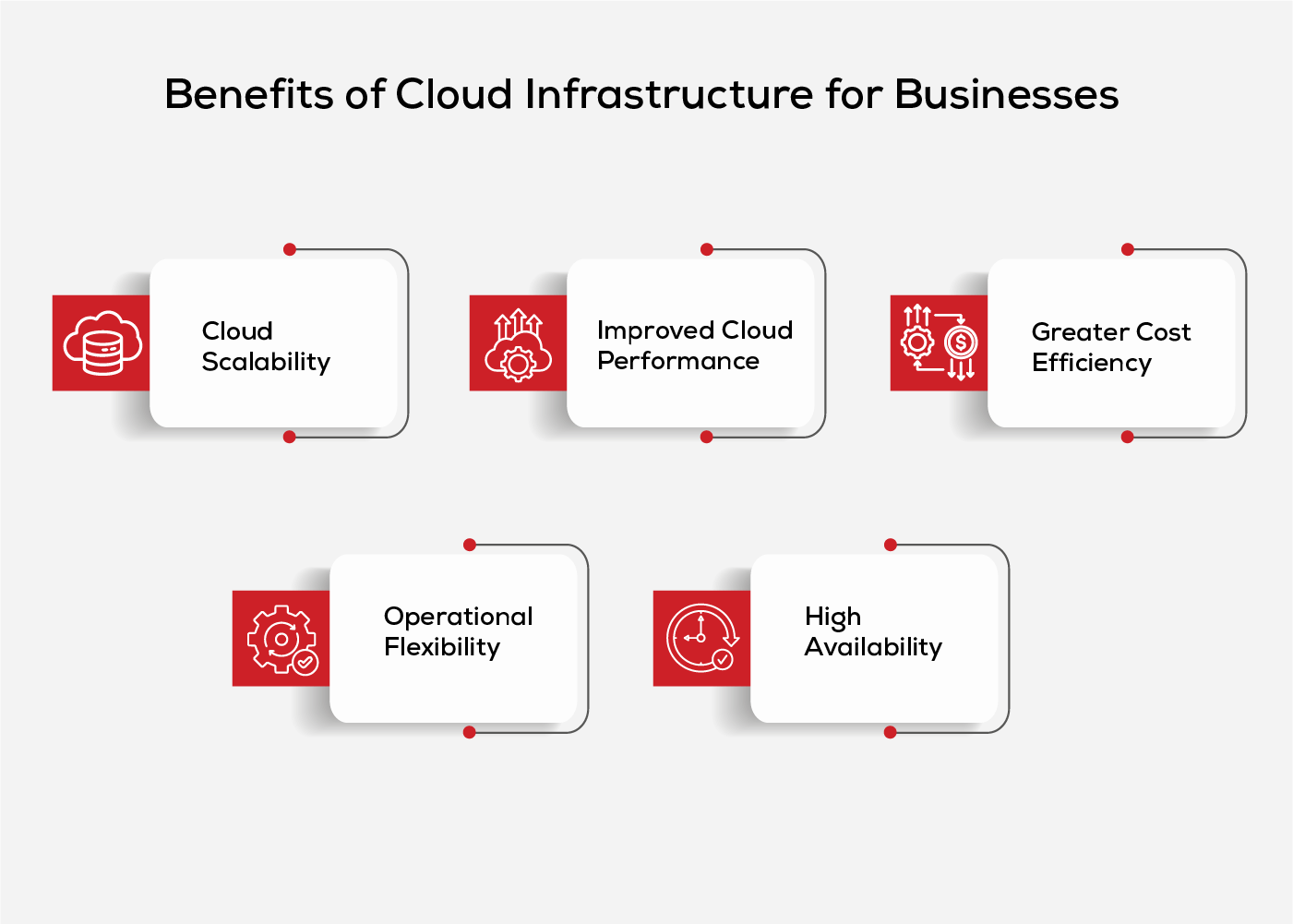 Benefits of Cloud Infrastructure for Businesses

Cloud Scalability

Improved Cloud Performance

Greater Cost Efficiency

Operational Flexibility

High Availability